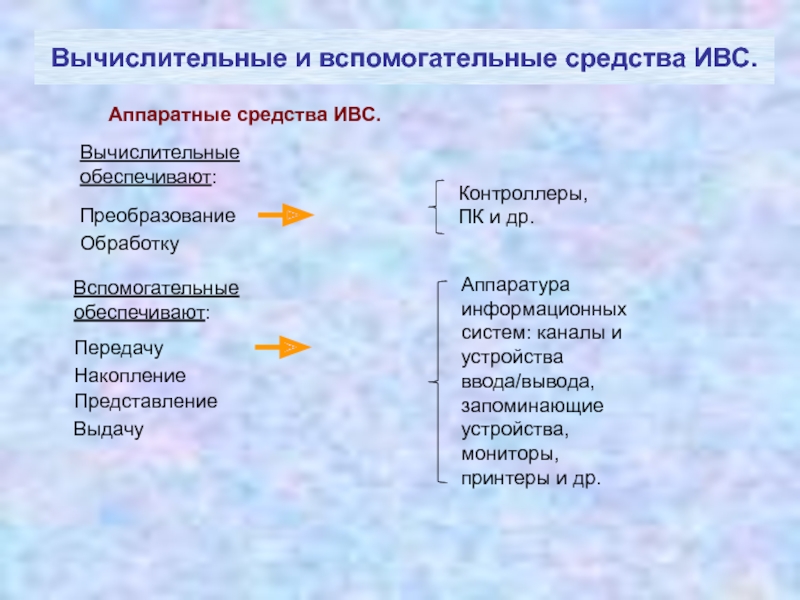 Вычислительные и вспомогательные средства ИВС.

Аппаратные средства ИВС.

Вычислительные обеспечивают:

Преобразование

Обработку

Контроллеры, ПК и др.

Вспомогательные обеспечивают:

Передачу

Накопление

Представление

Выдачу

Аппаратура информационных систем: каналы и устройства ввода/вывода, запоминающие устройства, мониторы, принтеры и др.